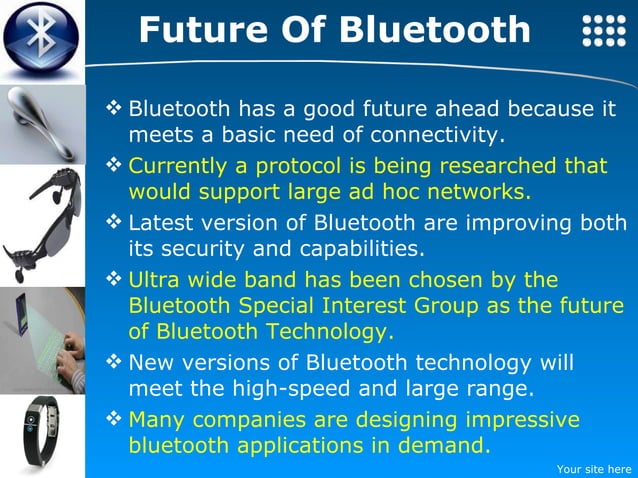 Future Of Bluetooth

❖ Bluetooth has a good future ahead because it meets a basic need of connectivity.

❖ Currently a protocol is being researched that would support large ad hoc networks.

❖ Latest version of Bluetooth are improving both its security and capabilities.

❖ Ultra wide band has been chosen by the Bluetooth Special Interest Group as the future of Bluetooth Technology.

❖ New versions of Bluetooth technology will meet the high-speed and large range.

❖ Many companies are designing impressive bluetooth applications in demand.

Your site here